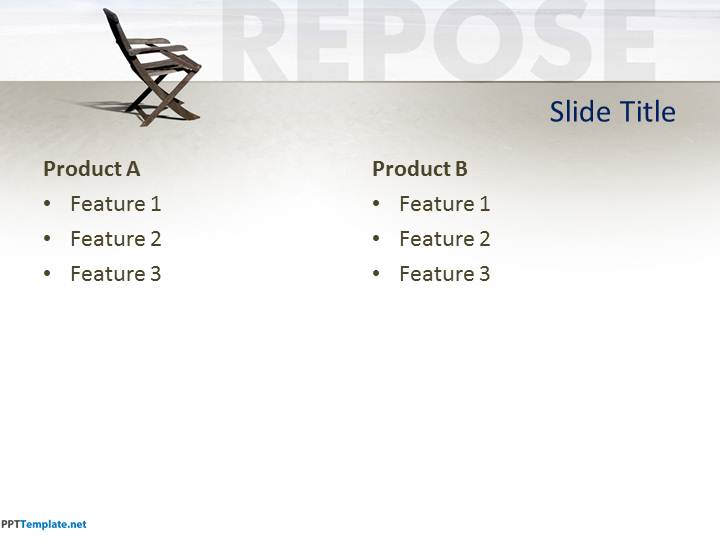 REPOSE

Slide Title

Product A
• Feature 1
• Feature 2
• Feature 3

Product B
• Feature 1
• Feature 2
• Feature 3

PPTTemplate.net